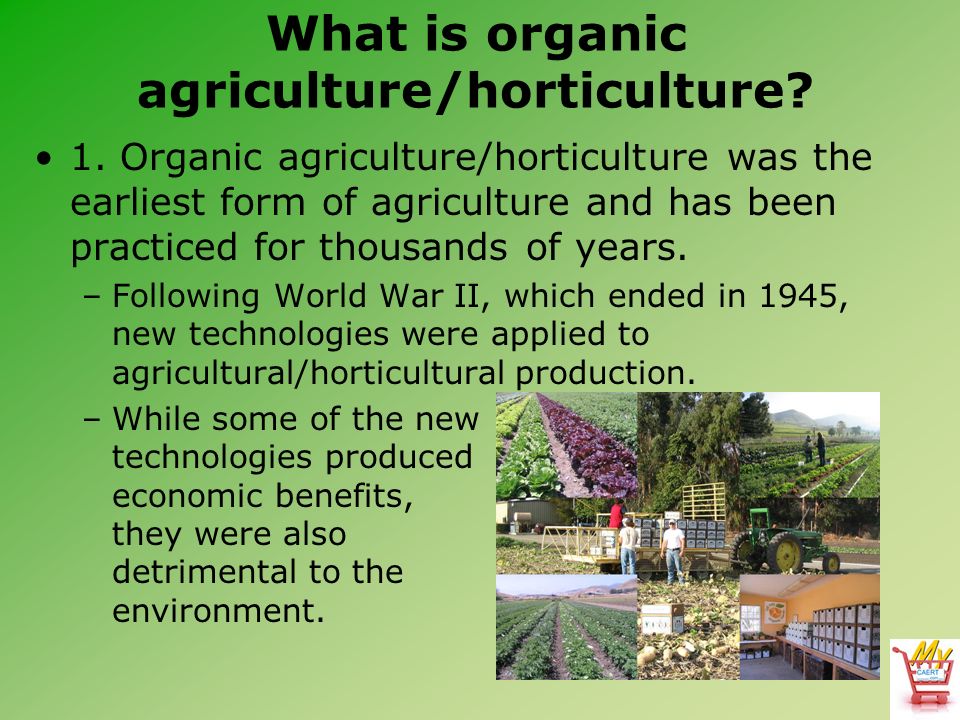 What is organic agriculture/horticulture?

• 1. Organic agriculture/horticulture was the earliest form of agriculture and has been practiced for thousands of years.

– Following World War II, which ended in 1945, new technologies were applied to agricultural/horticultural production.

– While some of the new technologies produced economic benefits, they were also detrimental to the environment.

My CAERT